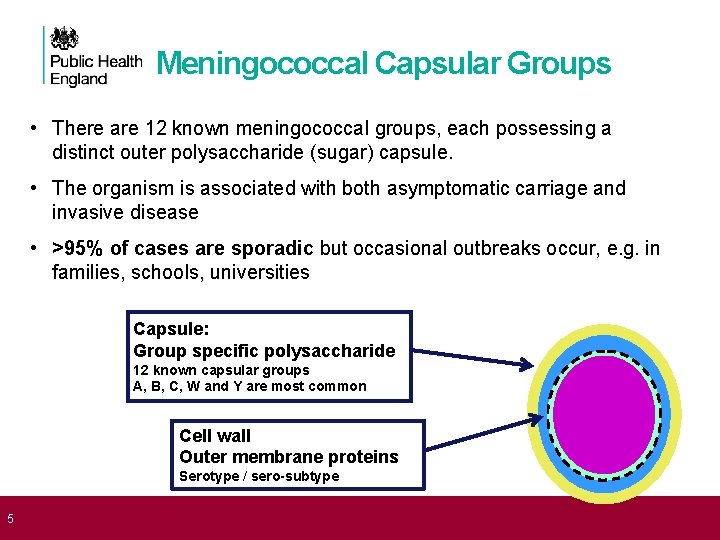 Public Health England

Meningococcal Capsular Groups

• There are 12 known meningococcal groups, each possessing a distinct outer polysaccharide (sugar) capsule.

• The organism is associated with both asymptomatic carriage and invasive disease

• >95% of cases are sporadic but occasional outbreaks occur, e.g. in families, schools, universities

Capsule:
Group specific polysaccharide
12 known capsular groups
A, B, C, W and Y are most common

Cell wall
Outer membrane proteins
Serotype / sero-subtype

5